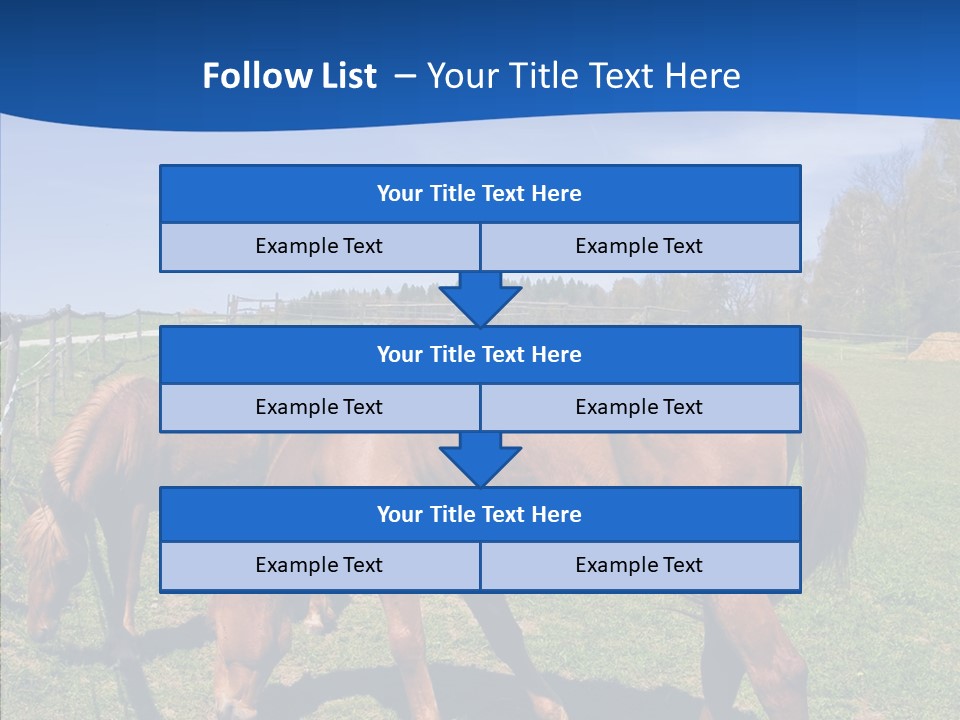 Follow List – Your Title Text Here

Your Title Text Here

Example Text

Example Text

Your Title Text Here

Example Text

Example Text

Your Title Text Here

Example Text

Example Text